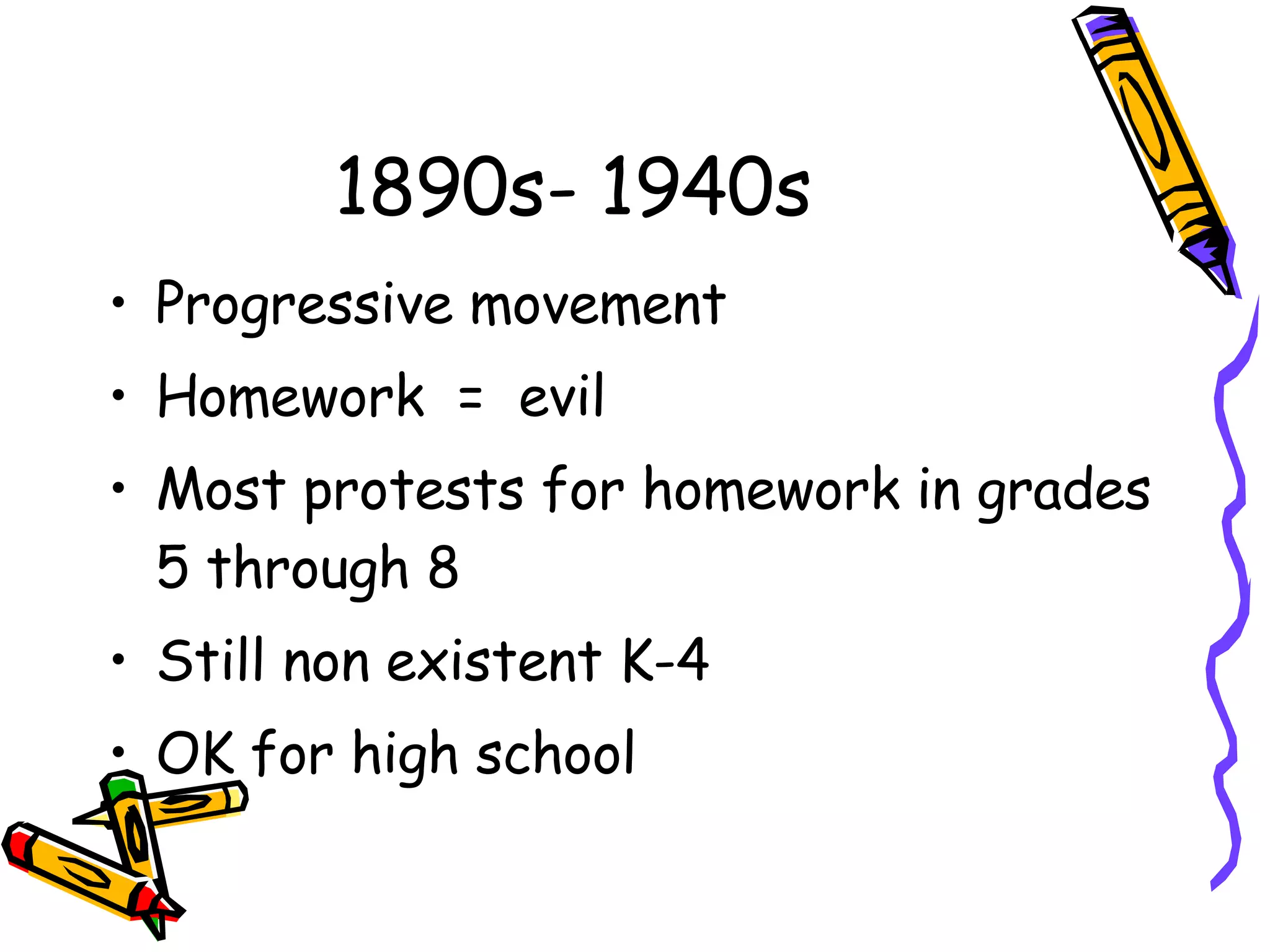 1890s- 1940s

• Progressive movement
• Homework = evil
• Most protests for homework in grades 5 through 8
• Still non existent K-4
• OK for high school